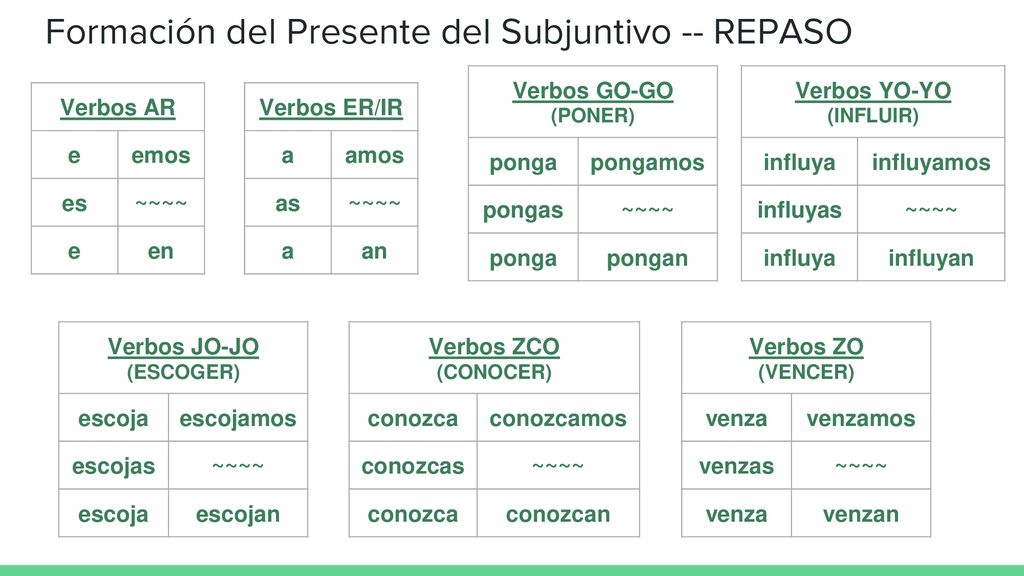 Formación del Presente del Subjuntivo -- REPASO

| Verbos AR | |
|---|---|
| e | emos |
| es | ~~~~ |
| e | en |

| Verbos ER/IR | |
|---|---|
| a | amos |
| as | ~~~~ |
| a | an |

| Verbos GO-GO (PONER) | |
|---|---|
| ponga | pongamos |
| pongas | ~~~~ |
| ponga | pongan |

| Verbos YO-YO (INFLUIR) | |
|---|---|
| influya | influyamos |
| influyas | ~~~~ |
| influya | influyan |

| Verbos JO-JO (ESCOGER) | |
|---|---|
| escoja | escojamos |
| escojas | ~~~~ |
| escoja | escojan |

| Verbos ZCO (CONOCER) | |
|---|---|
| conozca | conozcamos |
| conozcas | ~~~~ |
| conozca | conozcan |

| Verbos ZO (VENCER) | |
|---|---|
| venza | venzamos |
| venzas | ~~~~ |
| venza | venzan |